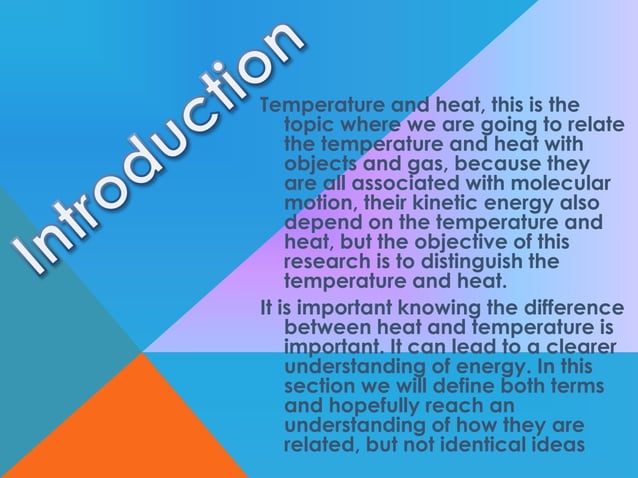 Introduction

Temperature and heat, this is the topic where we are going to relate the temperature and heat with objects and gas, because they are all associated with molecular motion, their kinetic energy also depend on the temperature and heat, but the objective of this research is to distinguish the temperature and heat.

It is important knowing the difference between heat and temperature is important. It can lead to a clearer understanding of energy. In this section we will define both terms and hopefully reach an understanding of how they are related, but not identical ideas